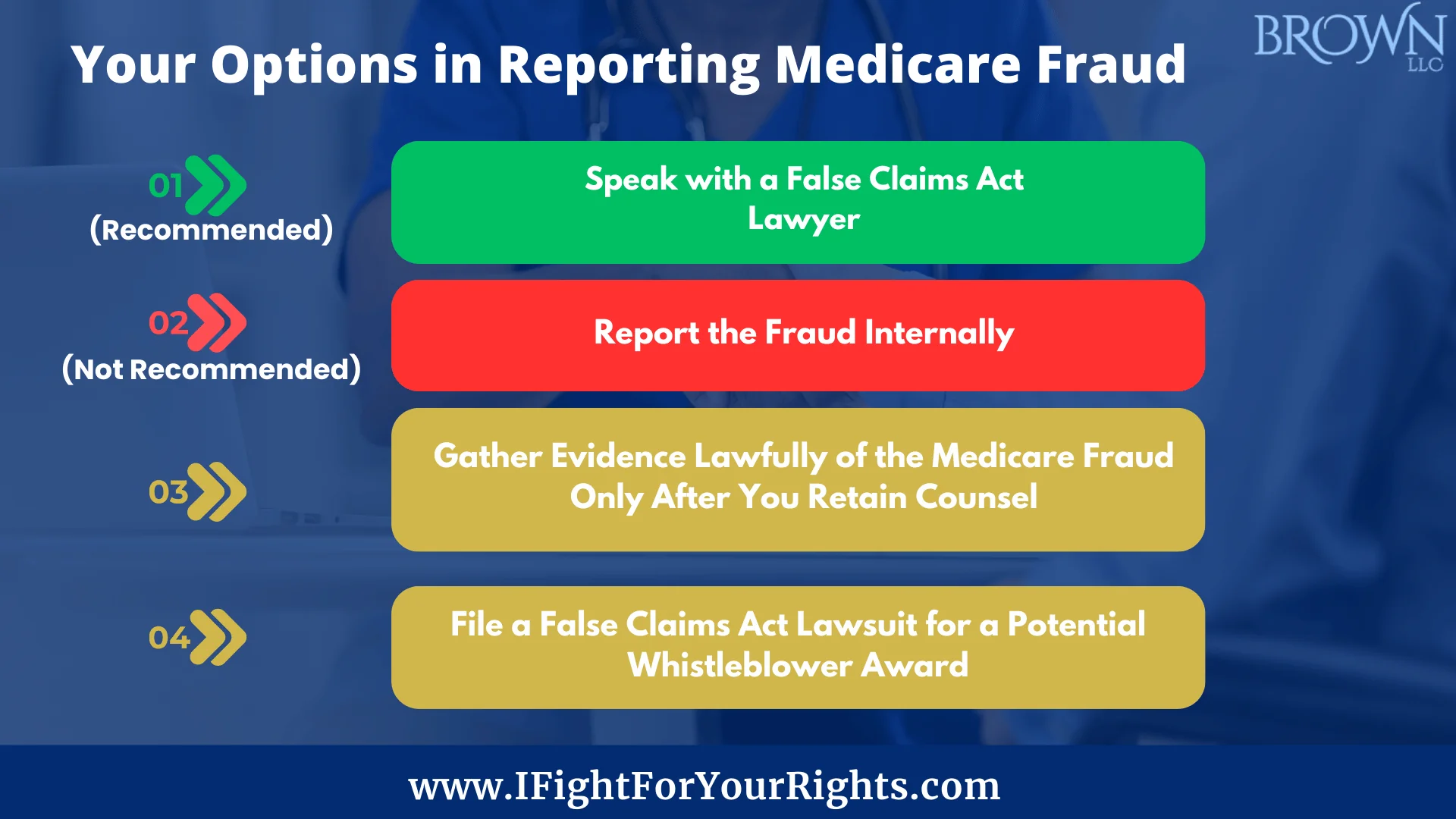 Your Options in Reporting Medicare Fraud

BROWN LLC

01 (Recommended)

Speak with a False Claims Act Lawyer

02 (Not Recommended)

Report the Fraud Internally

03

Gather Evidence Lawfully of the Medicare Fraud Only After You Retain Counsel

04

File a False Claims Act Lawsuit for a Potential Whistleblower Award

www.IFightForYourRights.com